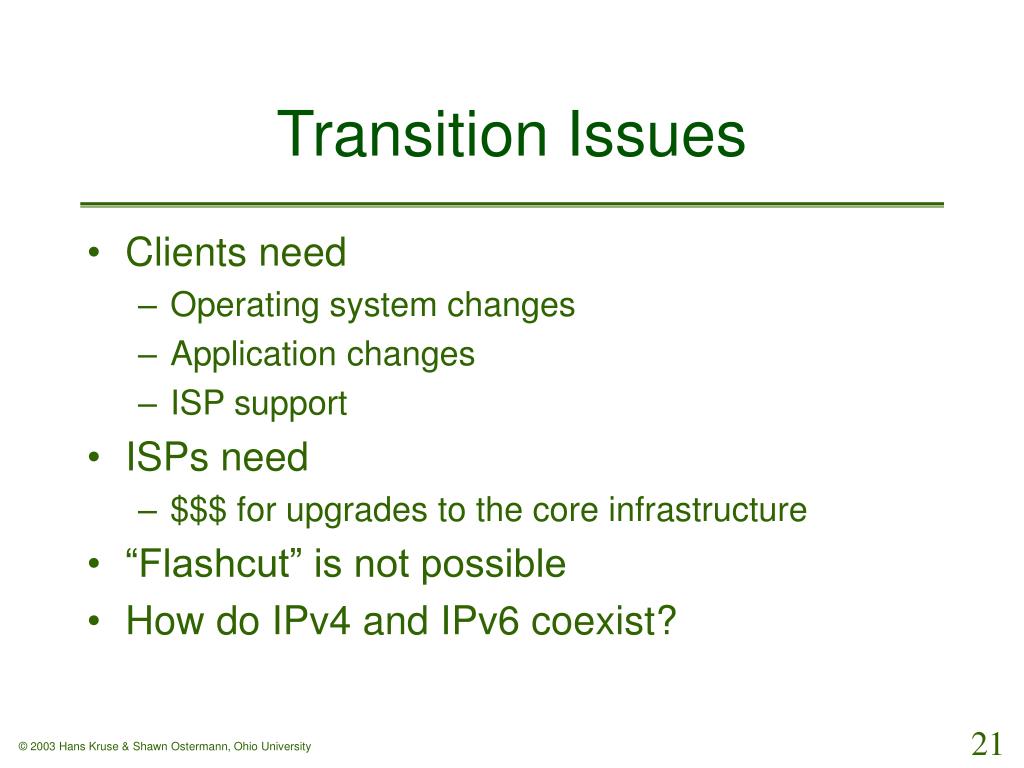 Transition Issues

• Clients need
– Operating system changes
– Application changes
– ISP support
• ISPs need
– \$\$\$ for upgrades to the core infrastructure
• “Flashcut” is not possible
• How do IPv4 and IPv6 coexist?

© 2003 Hans Kruse & Shawn Ostermann, Ohio University

21